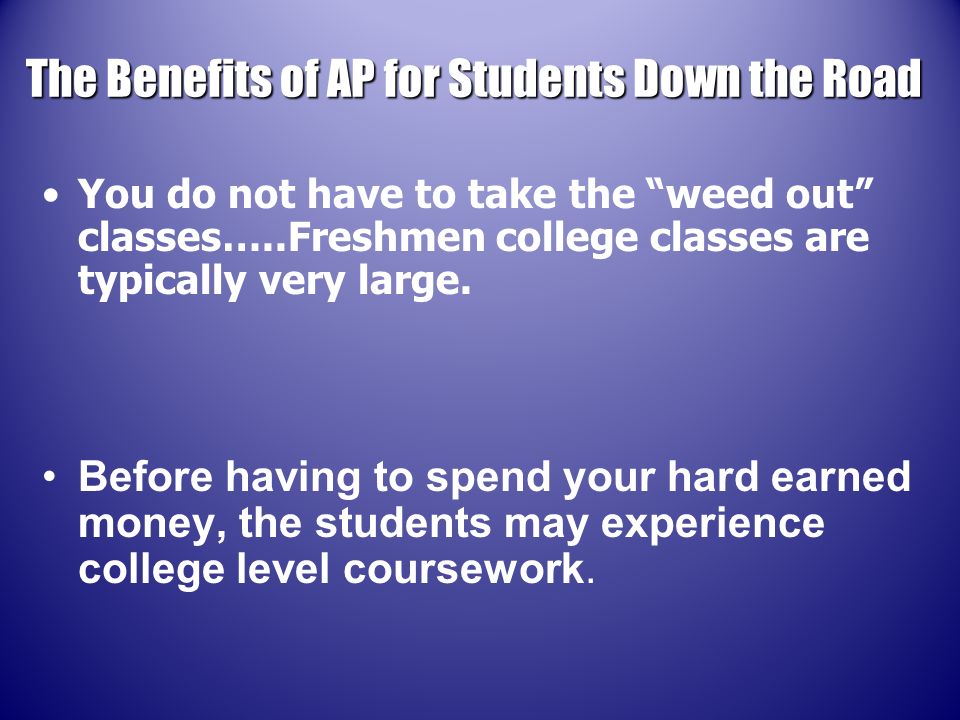 The Benefits of AP for Students Down the Road

• You do not have to take the “weed out” classes…..Freshmen college classes are typically very large.

• Before having to spend your hard earned money, the students may experience college level coursework.